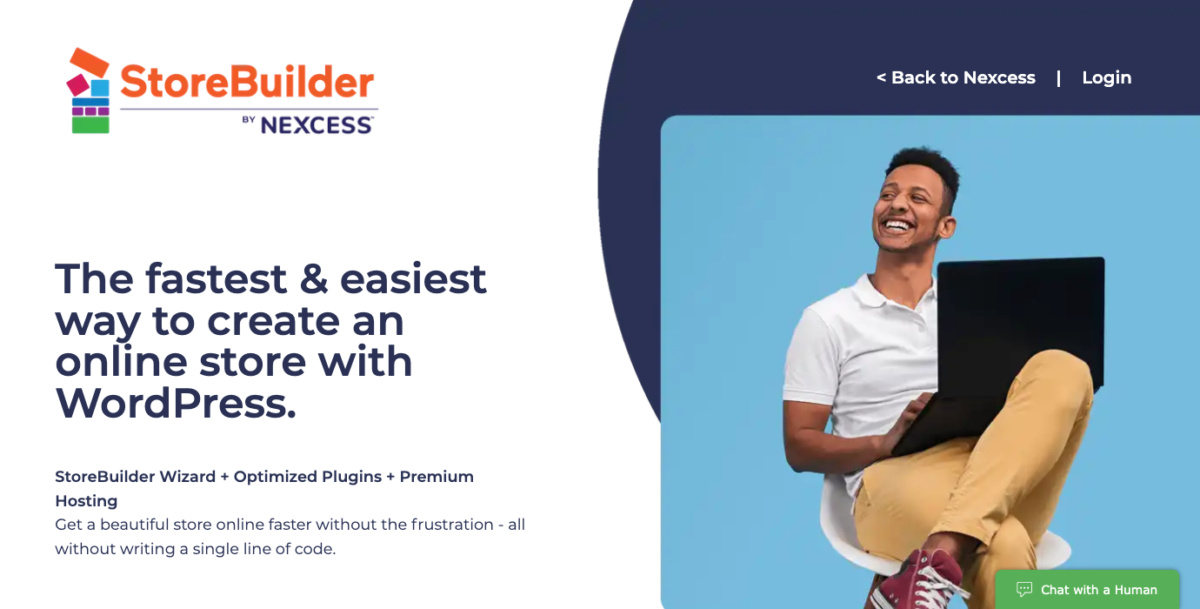 StoreBuilder
BY NEXCESS

< Back to Nexcess | Login

The fastest & easiest way to create an online store with WordPress.

StoreBuilder Wizard + Optimized Plugins + Premium Hosting
Get a beautiful store online faster without the frustration - all without writing a single line of code.

Chat with a Human